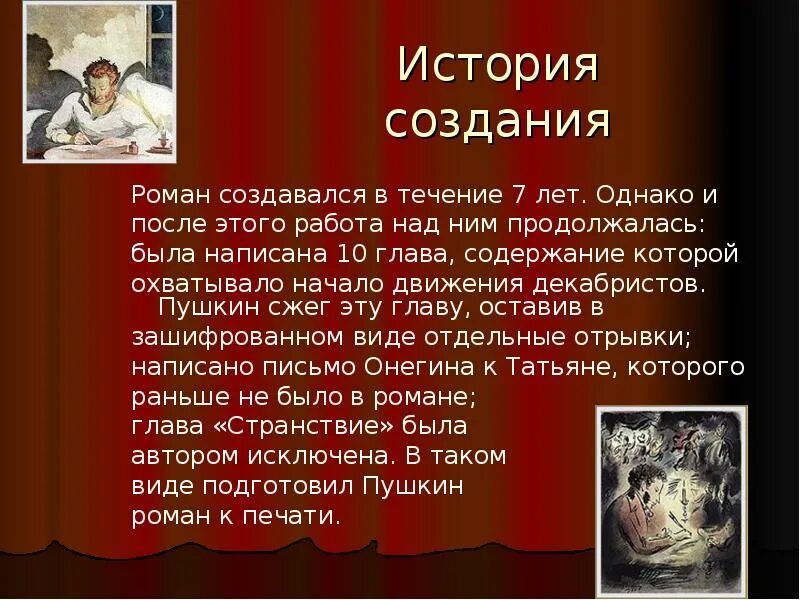 История создания

Роман создавался в течение 7 лет. Однако и после этого работа над ним продолжалась: была написана 10 глава, содержание которой охватывало начало движения декабристов.

Пушкин сжег эту главу, оставив в зашифрованном виде отдельные отрывки; написано письмо Онегина к Татьяне, которого раньше не было в романе; глава «Странствие» была автором исключена. В таком виде подготовил Пушкин роман к печати.